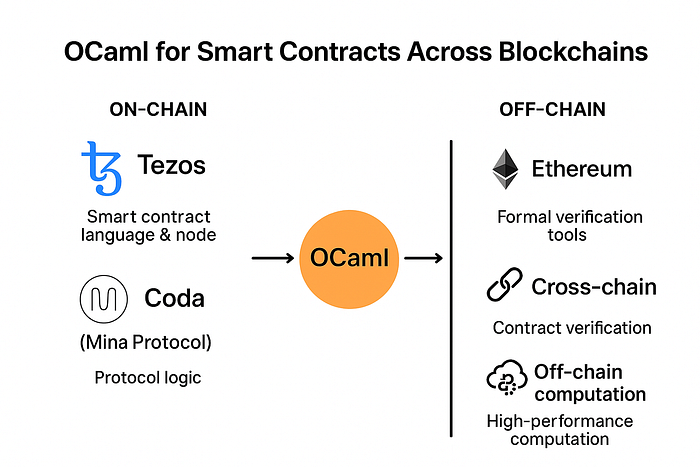 OCaml for Smart Contracts Across Blockchains

ON-CHAIN

Tezos

Smart contract language & node

Coda

(Mina Protocol)

Protocol logic

OCaml

OFF-CHAIN

Ethereum

Formal verification tools

Cross-chain

Contract verification

Off-chain computation

High-performance computation